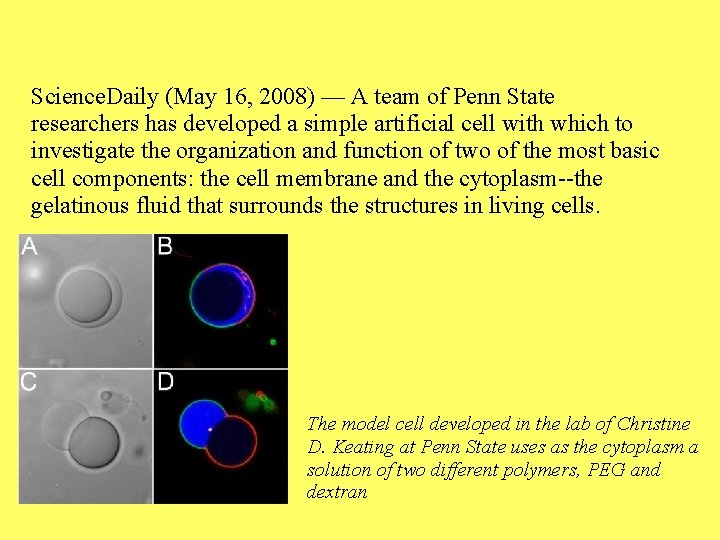 ScienceDaily (May 16, 2008) — A team of Penn State researchers has developed a simple artificial cell with which to investigate the organization and function of two of the most basic cell components: the cell membrane and the cytoplasm--the gelatinous fluid that surrounds the structures in living cells.

A

B

C

D

The model cell developed in the lab of Christine D. Keating at Penn State uses as the cytoplasm a solution of two different polymers, PEG and dextran